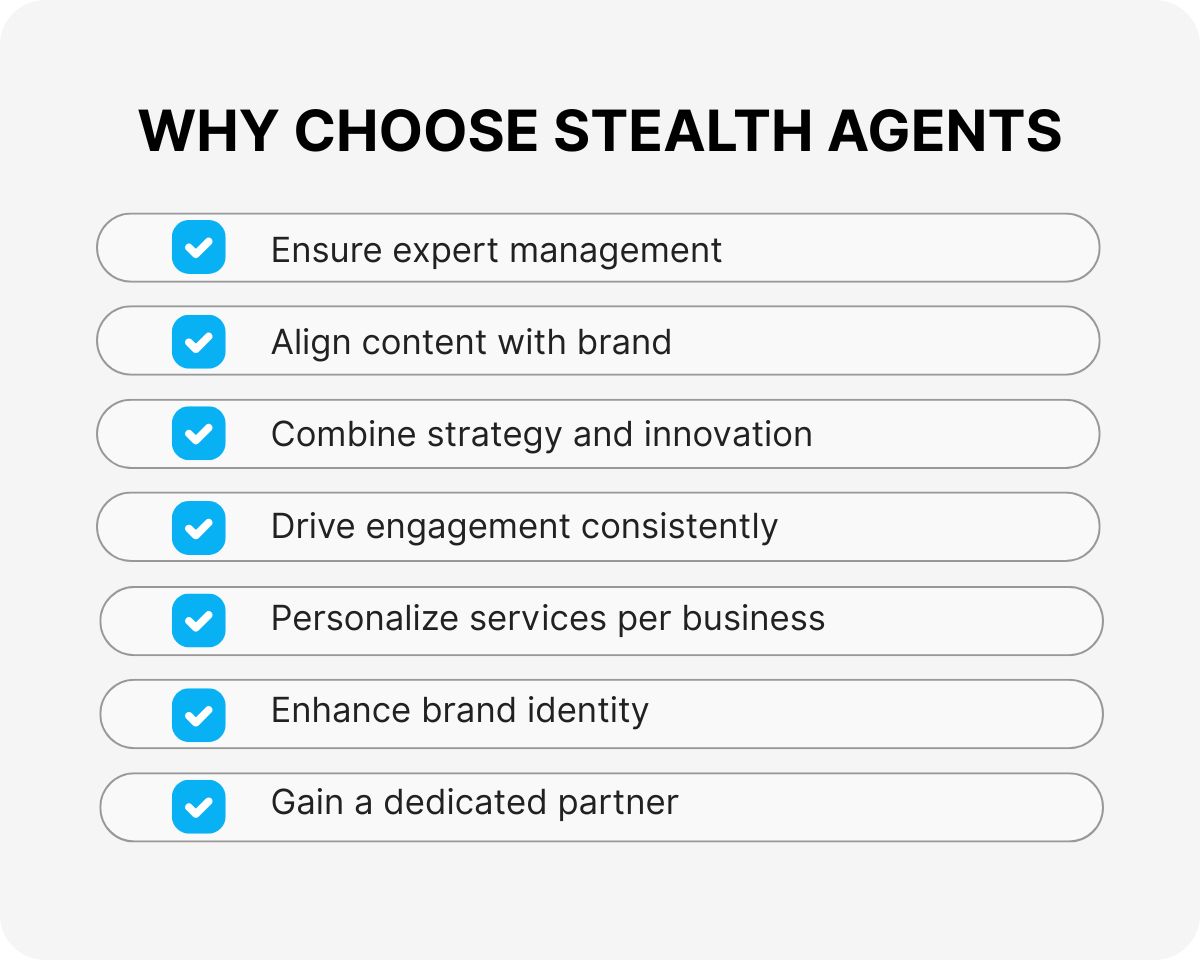 WHY CHOOSE STEALTH AGENTS

Ensure expert management

Align content with brand

Combine strategy and innovation

Drive engagement consistently

Personalize services per business

Enhance brand identity

Gain a dedicated partner